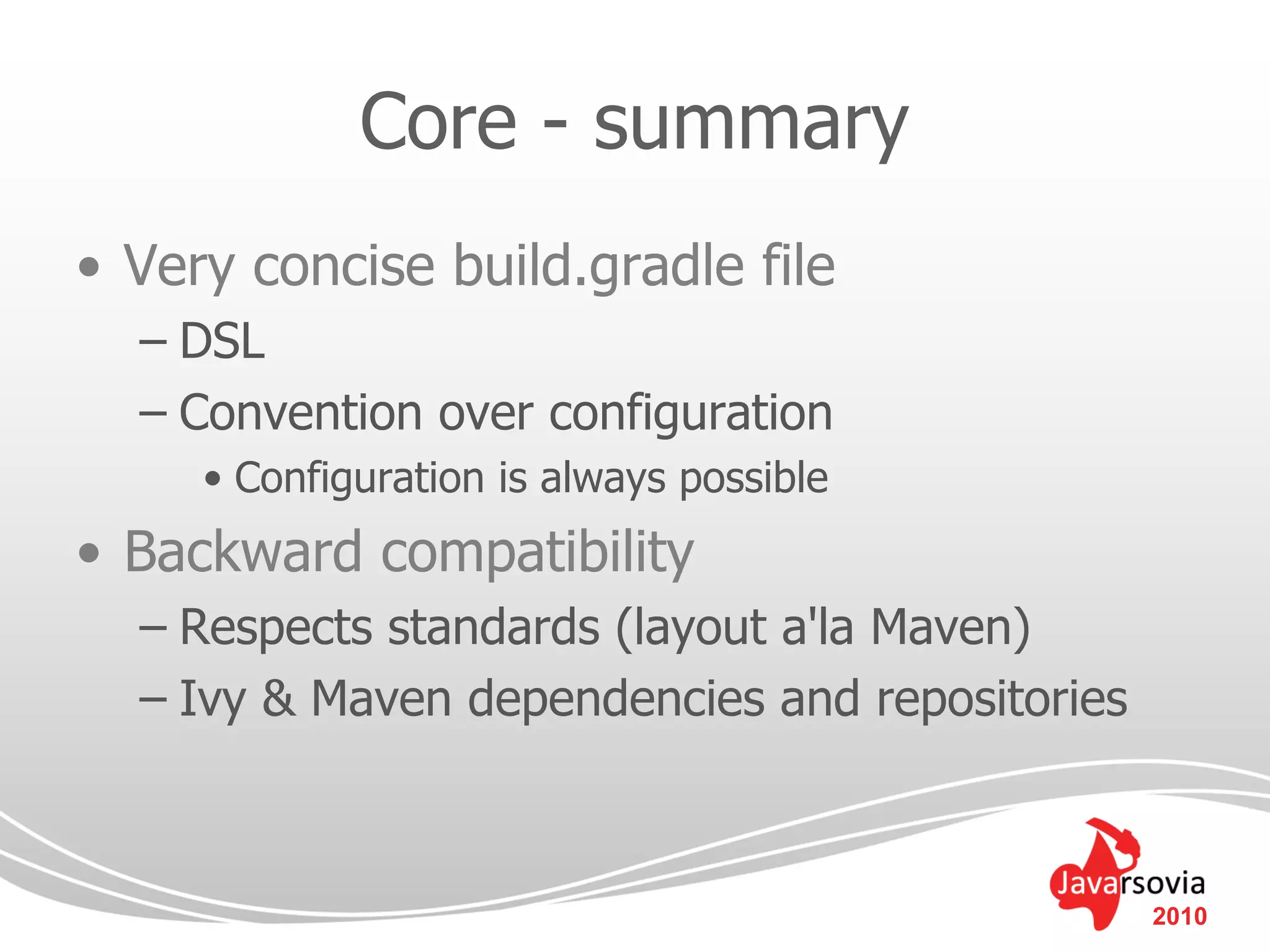 Core - summary

• Very concise build.gradle file
– DSL
– Convention over configuration
• Configuration is always possible
• Backward compatibility
– Respects standards (layout a'la Maven)
– Ivy & Maven dependencies and repositories

Javarsovia 2010